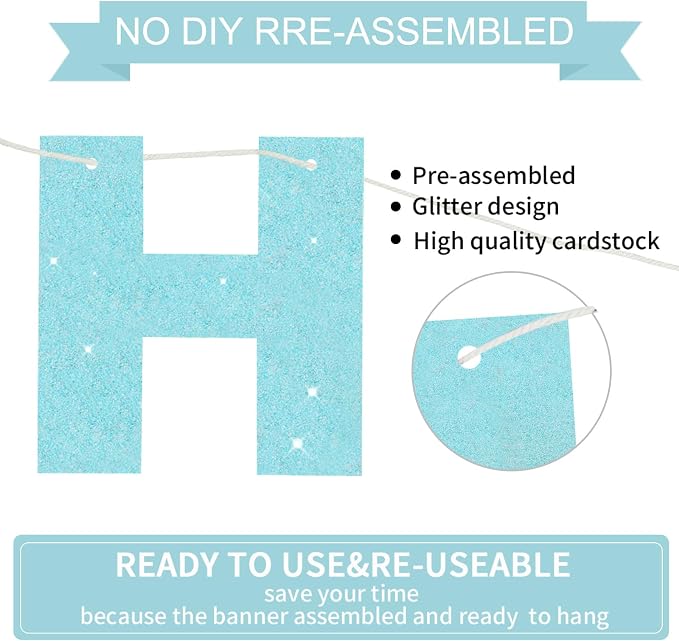 NO DIY RRE-ASSEMBLED

H

• Pre-assembled
• Glitter design
• High quality cardstock

READY TO USE&RE-USEABLE
save your time
because the banner assembled and ready to hang